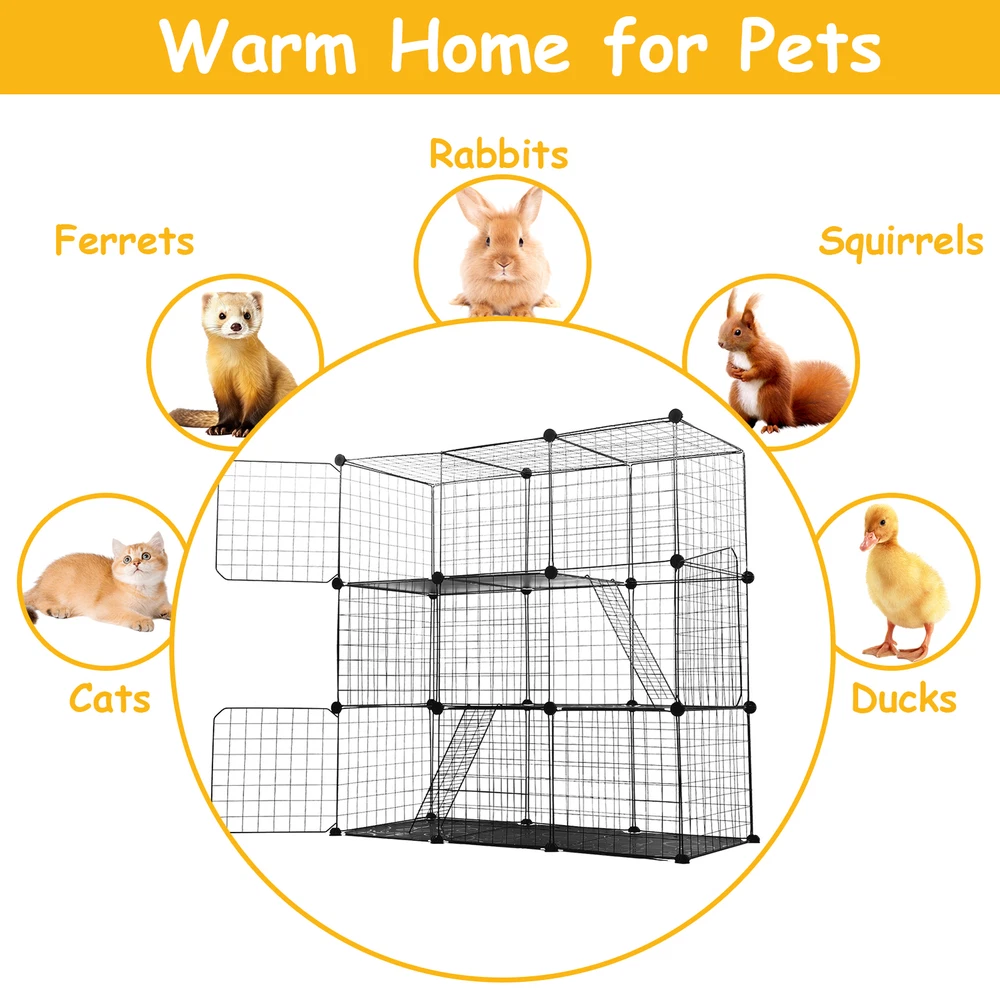 Warm Home for Pets

Rabbits

Ferrets

Squirrels

Cats

Ducks